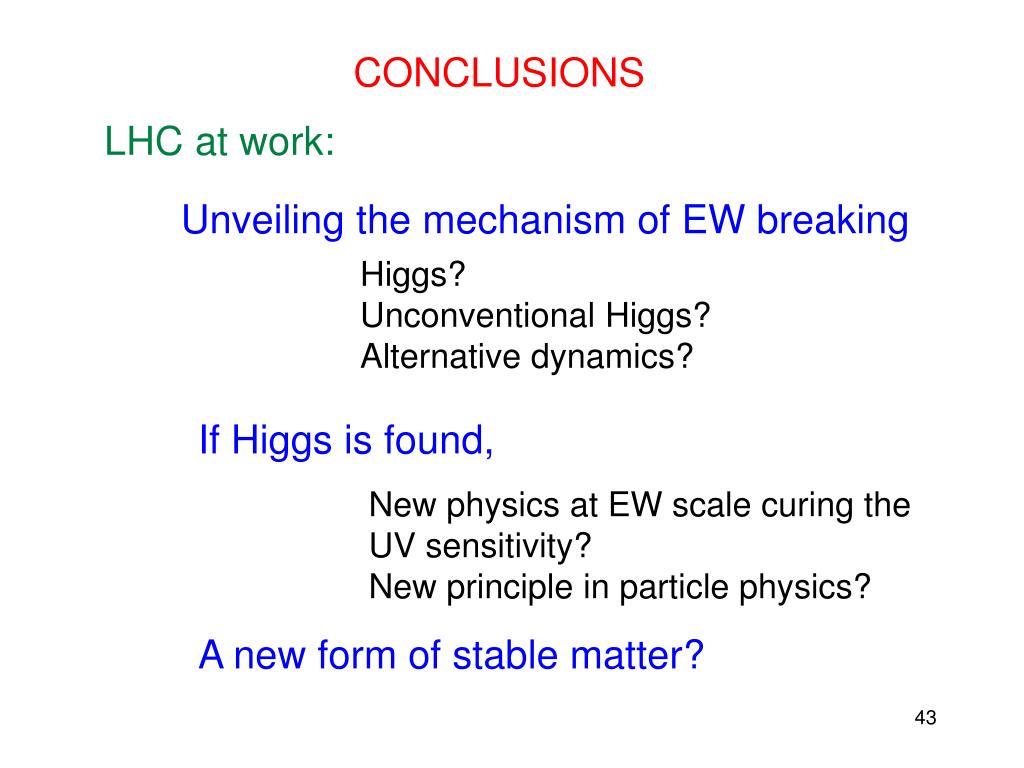 CONCLUSIONS

LHC at work:

Unveiling the mechanism of EW breaking

Higgs?
Unconventional Higgs?
Alternative dynamics?

If Higgs is found,

New physics at EW scale curing the UV sensitivity?
New principle in particle physics?

A new form of stable matter?

43